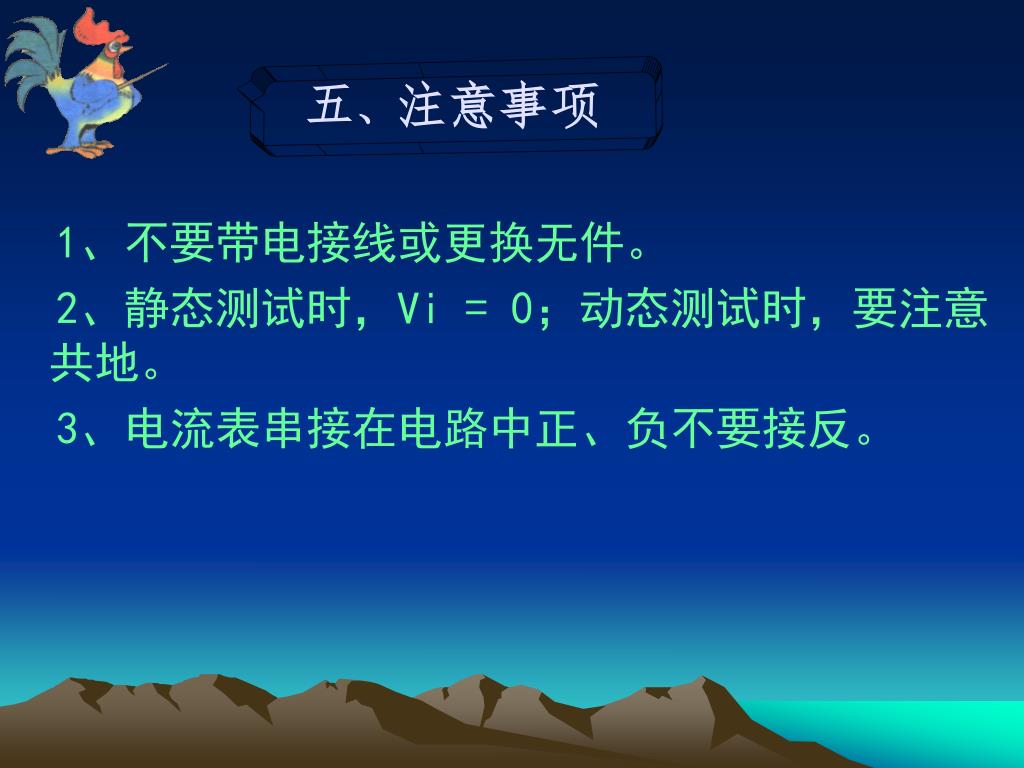 五、注意事项

1、不要带电接线或更换无件。

2、静态测试时，Vi = 0；动态测试时，要注意共地。

3、电流表串接在电路中正、负不要接反。